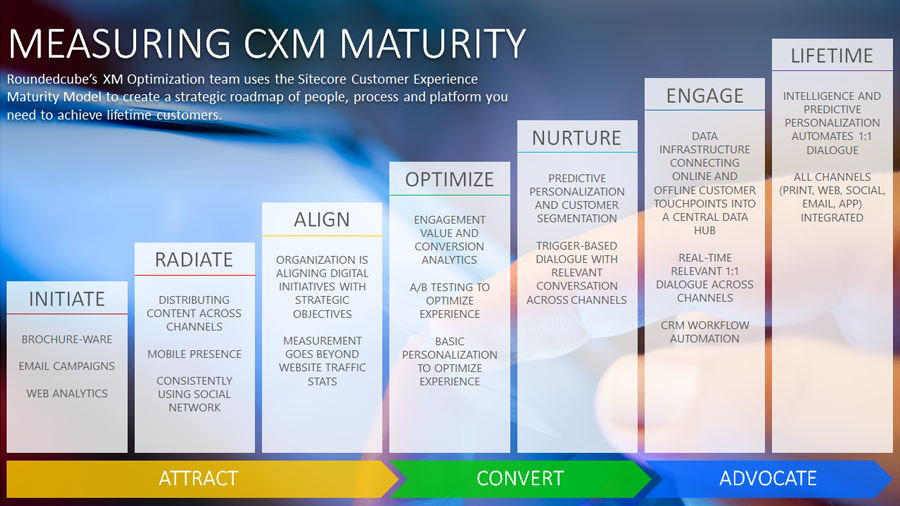 MEASURING CXM MATURITY

Roundedcube's XM Optimization team uses the Sitecore Customer Experience Maturity Model to create a strategic roadmap of people, process and platform you need to achieve lifetime customers.

INITIATE

BROCHURE-WARE

EMAIL CAMPAIGNS

WEB ANALYTICS

RADIATE

DISTRIBUTING CONTENT ACROSS CHANNELS

MOBILE PRESENCE

CONSISTENTLY USING SOCIAL NETWORK

ALIGN

ORGANIZATION IS ALIGNING DIGITAL INITIATIVES WITH STRATEGIC OBJECTIVES

MEASUREMENT GOES BEYOND WEBSITE TRAFFIC STATS

OPTIMIZE

ENGAGEMENT VALUE AND CONVERSION ANALYTICS

A/B TESTING TO OPTIMIZE EXPERIENCE

BASIC PERSONALIZATION TO OPTIMIZE EXPERIENCE

NURTURE

PREDICTIVE PERSONALIZATION AND CUSTOMER SEGMENTATION

TRIGGER-BASED DIALOGUE WITH RELEVANT CONVERSATION ACROSS CHANNELS

ENGAGE

DATA INFRASTRUCTURE CONNECTING ONLINE AND OFFLINE CUSTOMER TOUCHPOINTS INTO A CENTRAL DATA HUB

REAL-TIME RELEVANT 1:1 DIALOGUE ACROSS CHANNELS

CRM WORKFLOW AUTOMATION

LIFETIME

INTELLIGENCE AND PREDICTIVE PERSONALIZATION AUTOMATES 1:1 DIALOGUE

ALL CHANNELS (PRINT, WEB, SOCIAL, EMAIL, APP) INTEGRATED

ATTRACT

CONVERT

ADVOCATE